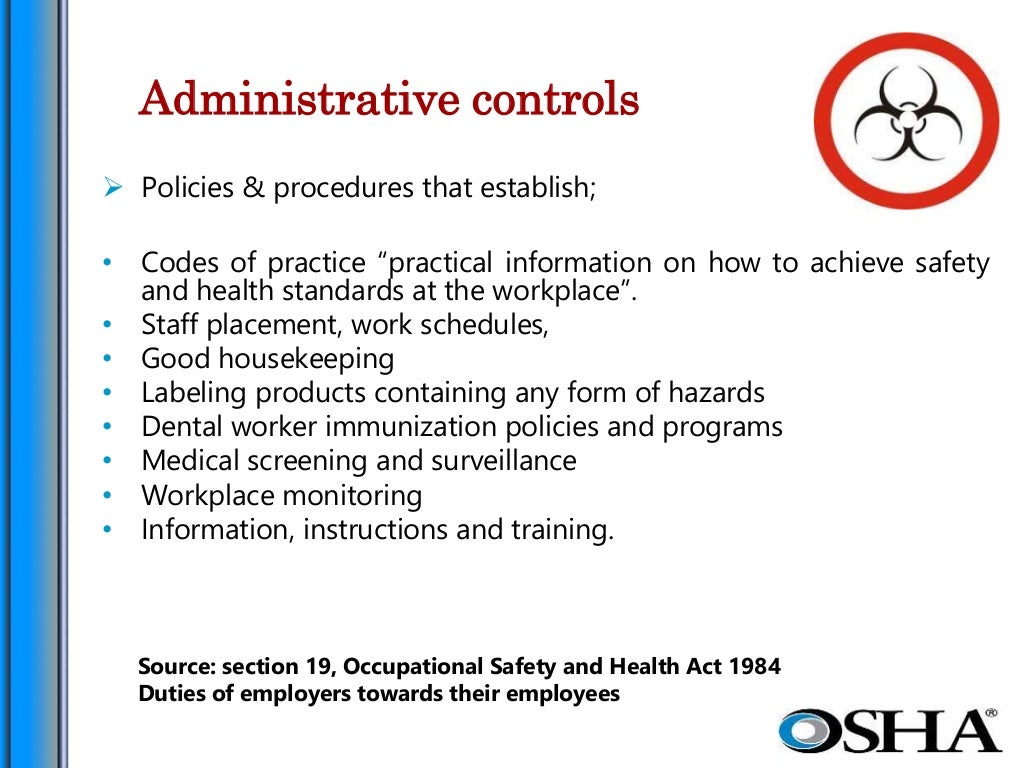 Administrative controls

➢ Policies & procedures that establish;

• Codes of practice "practical information on how to achieve safety and health standards at the workplace".
• Staff placement, work schedules,
• Good housekeeping
• Labeling products containing any form of hazards
• Dental worker immunization policies and programs
• Medical screening and surveillance
• Workplace monitoring
• Information, instructions and training.

Source: section 19, Occupational Safety and Health Act 1984
Duties of employers towards their employees

OSHA®